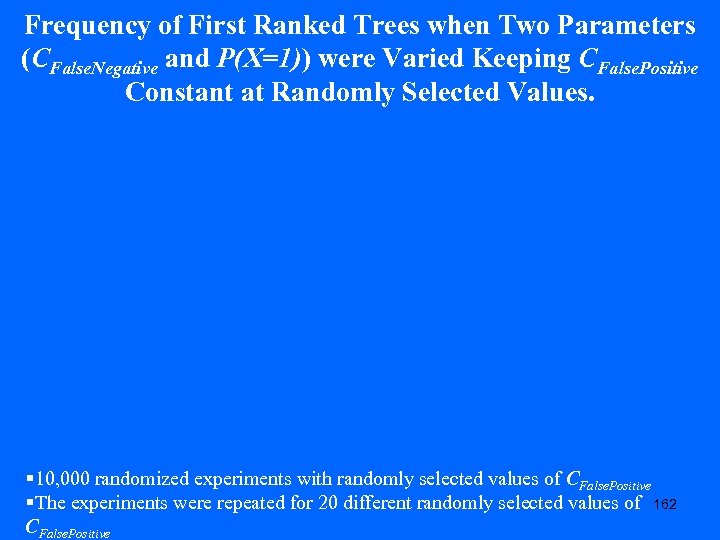 Frequency of First Ranked Trees when Two Parameters ($C_{FalseNegative}$ and $P(X=1)$) were Varied Keeping $C_{FalsePositive}$ Constant at Randomly Selected Values.

▪10,000 randomized experiments with randomly selected values of $C_{FalsePositive}$
▪The experiments were repeated for 20 different randomly selected values of $C_{FalsePositive}$

162